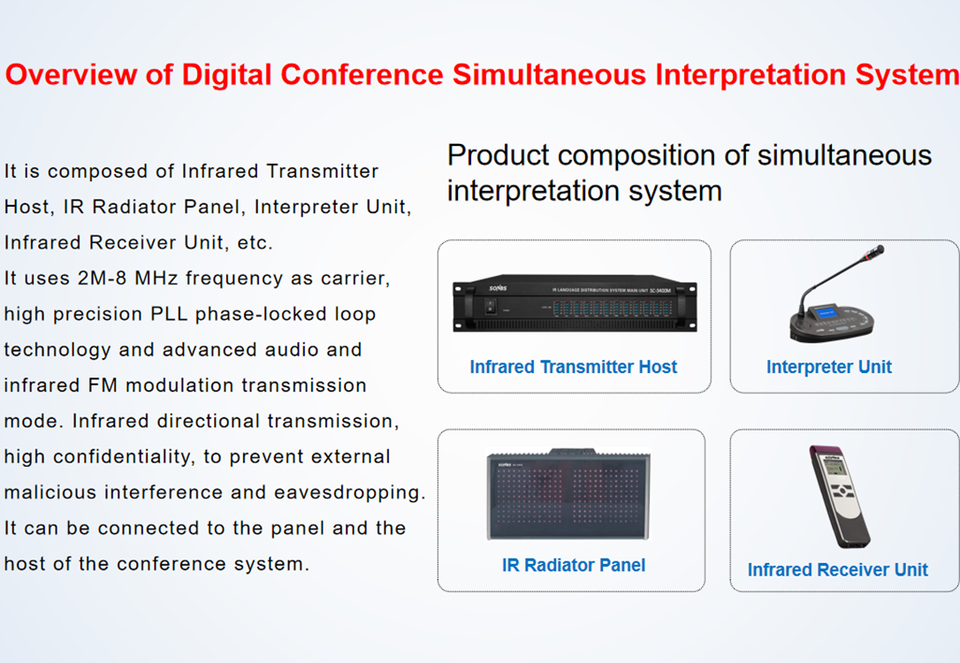 Overview of Digital Conference Simultaneous Interpretation System

It is composed of Infrared Transmitter Host, IR Radiator Panel, Interpreter Unit, Infrared Receiver Unit, etc.
It uses 2M-8 MHz frequency as carrier, high precision PLL phase-locked loop technology and advanced audio and infrared FM modulation transmission mode. Infrared directional transmission, high confidentiality, to prevent external malicious interference and eavesdropping. It can be connected to the panel and the host of the conference system.

Product composition of simultaneous interpretation system

SONBS IR LANGUAGE DISTRIBUTION SYSTEM MAIN UNIT SC-3400M

Infrared Transmitter Host

Interpreter Unit

SONBS

IR Radiator Panel

Infrared Receiver Unit